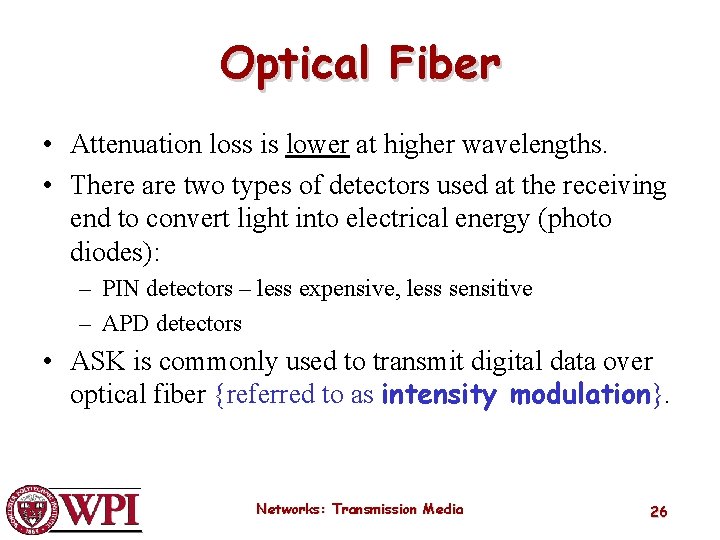 Optical Fiber

• Attenuation loss is lower at higher wavelengths.

• There are two types of detectors used at the receiving end to convert light into electrical energy (photo diodes):

– PIN detectors – less expensive, less sensitive

– APD detectors

• ASK is commonly used to transmit digital data over optical fiber {referred to as intensity modulation}.

WPI

Networks: Transmission Media

26